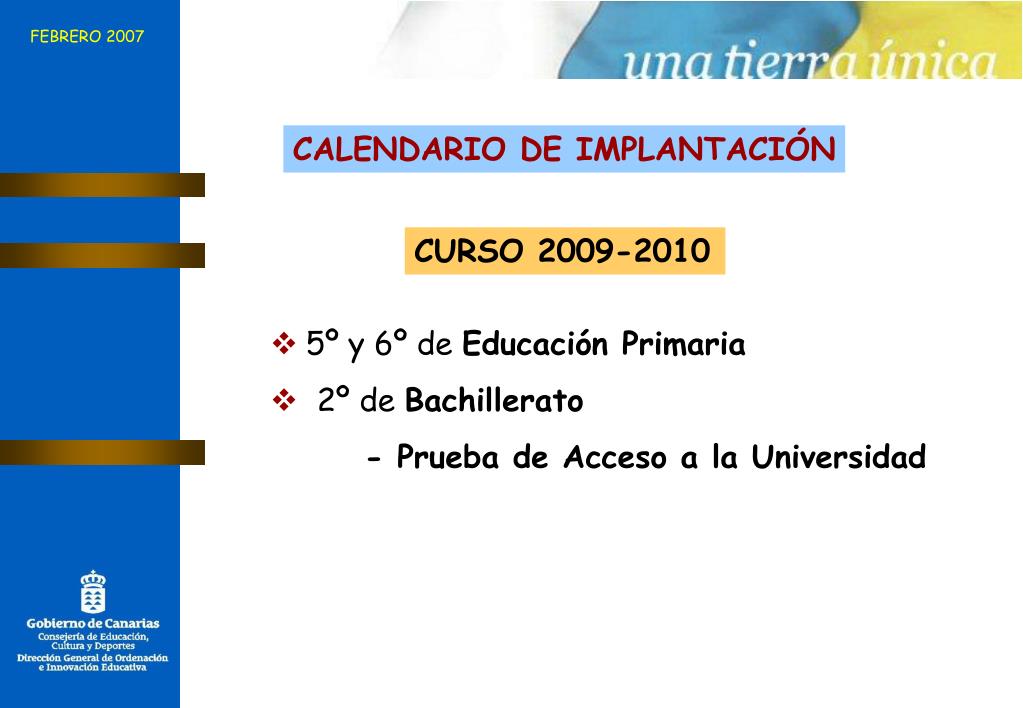 FEBRERO 2007

una tierra única

CALENDARIO DE IMPLANTACIÓN

CURSO 2009-2010

❖ 5º y 6º de Educación Primaria

❖ 2º de Bachillerato

- Prueba de Acceso a la Universidad

Gobierno de Canarias
Consejería de Educación, Cultura y Deportes
Dirección General de Ordenación e Innovación Educativa